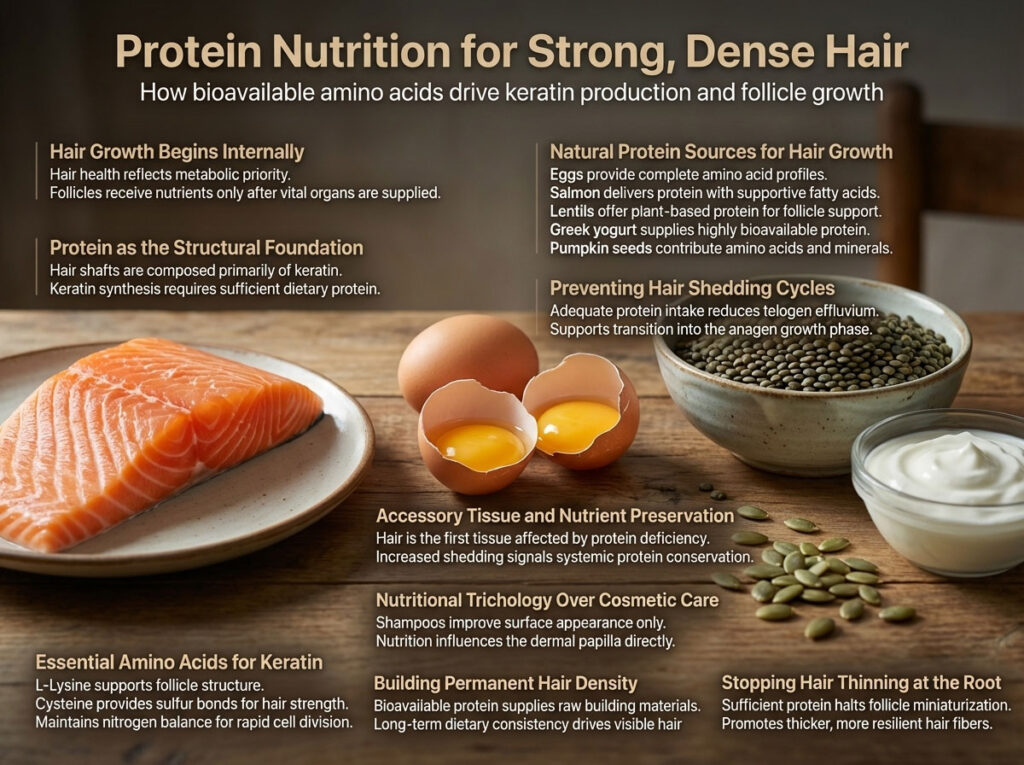 Protein Nutrition for Strong, Dense Hair
How bioavailable amino acids drive keratin production and follicle growth

Hair Growth Begins Internally
Hair health reflects metabolic priority.
Follicles receive nutrients only after vital organs are supplied.

Protein as the Structural Foundation
Hair shafts are composed primarily of keratin.
Keratin synthesis requires sufficient dietary protein.

Natural Protein Sources for Hair Growth
Eggs provide complete amino acid profiles.
Salmon delivers protein with supportive fatty acids.
Lentils offer plant-based protein for follicle support.
Greek yogurt supplies highly bioavailable protein.
Pumpkin seeds contribute amino acids and minerals.

Preventing Hair Shedding Cycles
Adequate protein intake reduces telogen effluvium.
Supports transition into the anagen growth phase.

Accessory Tissue and Nutrient Preservation
Hair is the first tissue affected by protein deficiency.
Increased shedding signals systemic protein conservation.

Nutritional Trichology Over Cosmetic Care
Shampoos improve surface appearance only.
Nutrition influences the dermal papilla directly.

Essential Amino Acids for Keratin
L-Lysine supports follicle structure.
Cysteine provides sulfur bonds for hair strength.
Maintains nitrogen balance for rapid cell division.

Building Permanent Hair Density
Bioavailable protein supplies raw building materials.
Long-term dietary consistency drives visible hair

Stopping Hair Thinning at the Root
Sufficient protein halts follicle miniaturization.
Promotes thicker, more resilient hair fibers.